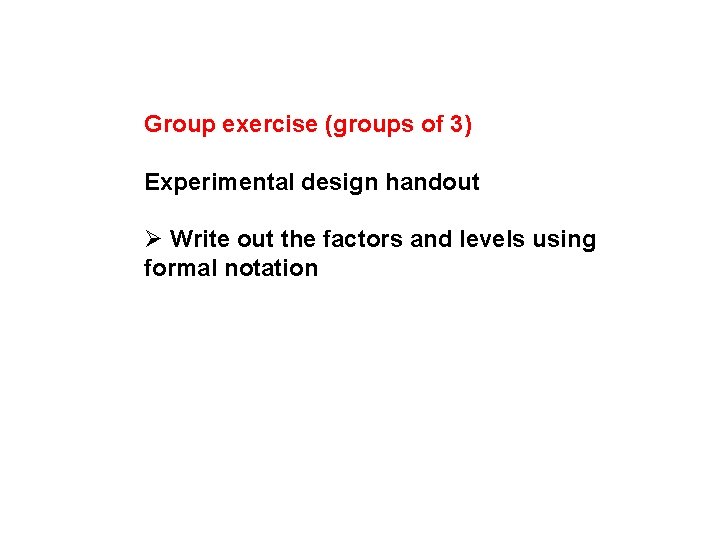 Group exercise (groups of 3)

Experimental design handout

➢ Write out the factors and levels using formal notation